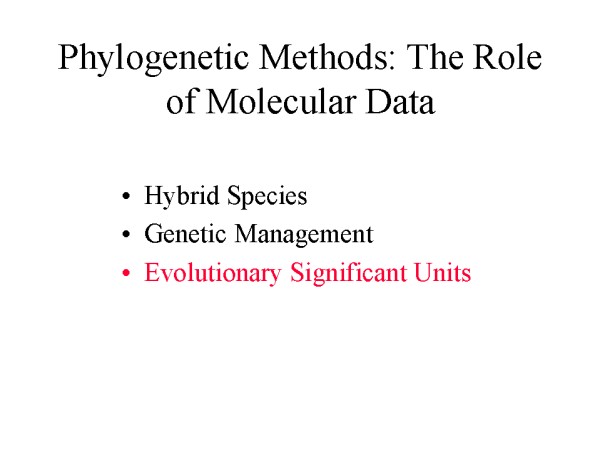 Phylogenetic Methods: The Role of Molecular Data

• Hybrid Species
• Genetic Management
• Evolutionary Significant Units